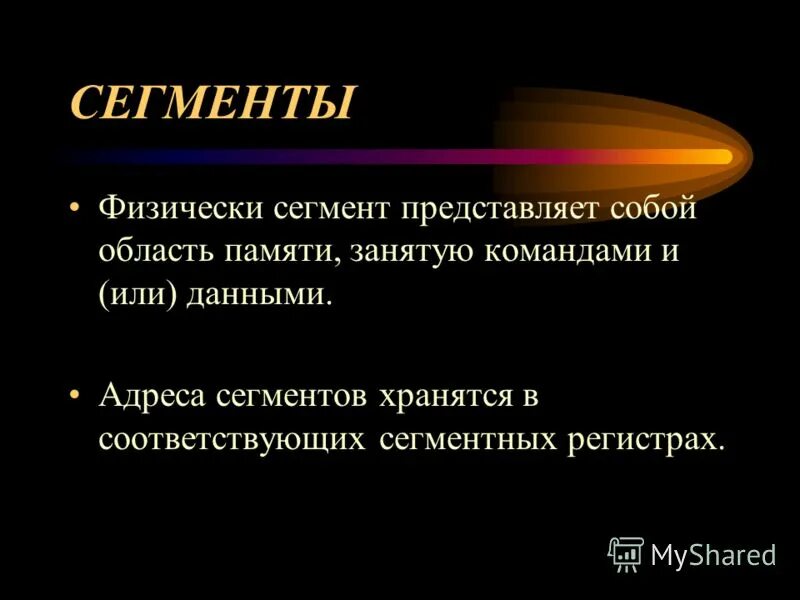 СЕГМЕНТЫ

• Физически сегмент представляет собой область памяти, занятую командами и (или) данными.

• Адреса сегментов хранятся в соответствующих сегментных регистрах.

MyShared